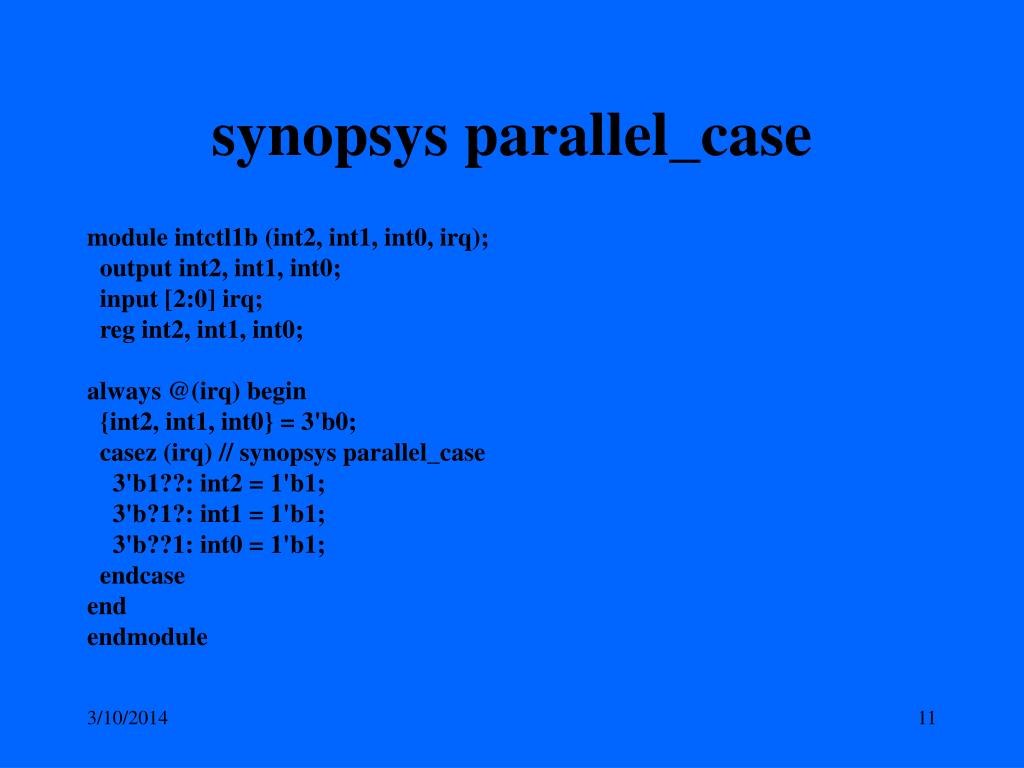 synopsys parallel_case

module intctl1b (int2, int1, int0, irq);
  output int2, int1, int0;
  input [2:0] irq;
  reg int2, int1, int0;

always @(irq) begin
  {int2, int1, int0} = 3'b0;
  casez (irq) // synopsys parallel_case
    3'b1??: int2 = 1'b1;
    3'b?1?: int1 = 1'b1;
    3'b??1: int0 = 1'b1;
  endcase
end
endmodule

3/10/2014

11